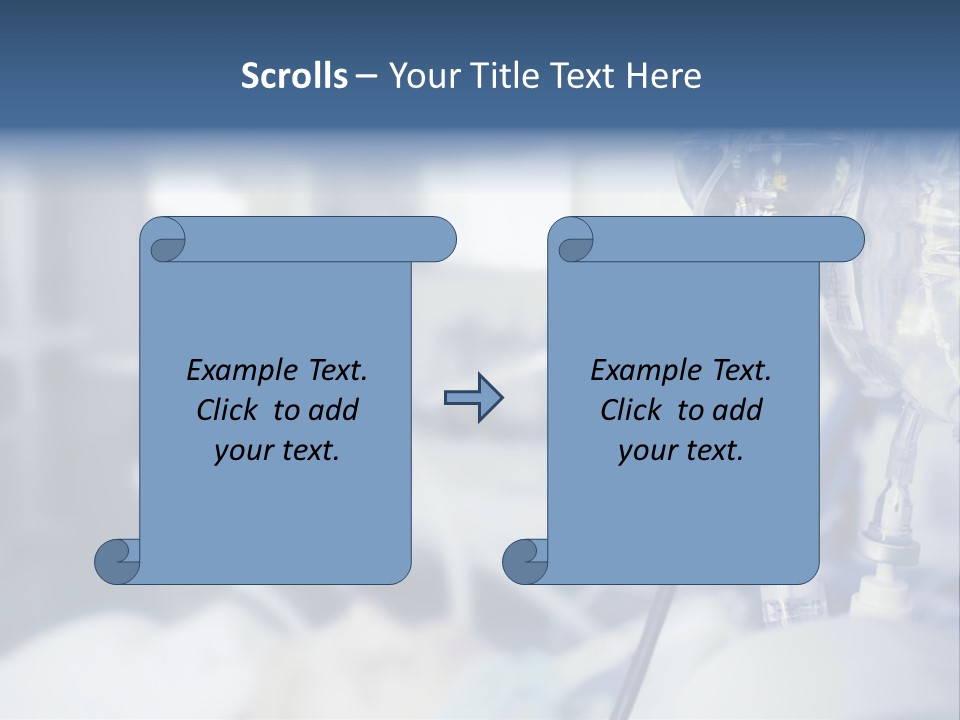 Scrolls – Your Title Text Here

Example Text. Click to add your text.

Example Text. Click to add your text.